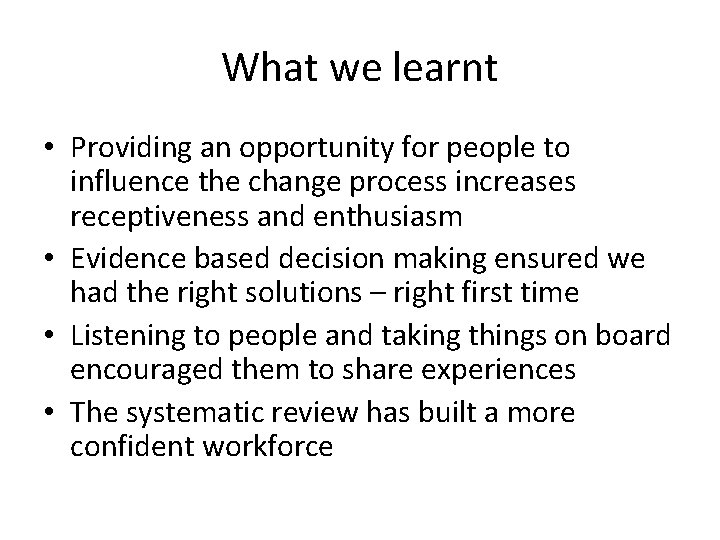 What we learnt

• Providing an opportunity for people to influence the change process increases receptiveness and enthusiasm
• Evidence based decision making ensured we had the right solutions – right first time
• Listening to people and taking things on board encouraged them to share experiences
• The systematic review has built a more confident workforce